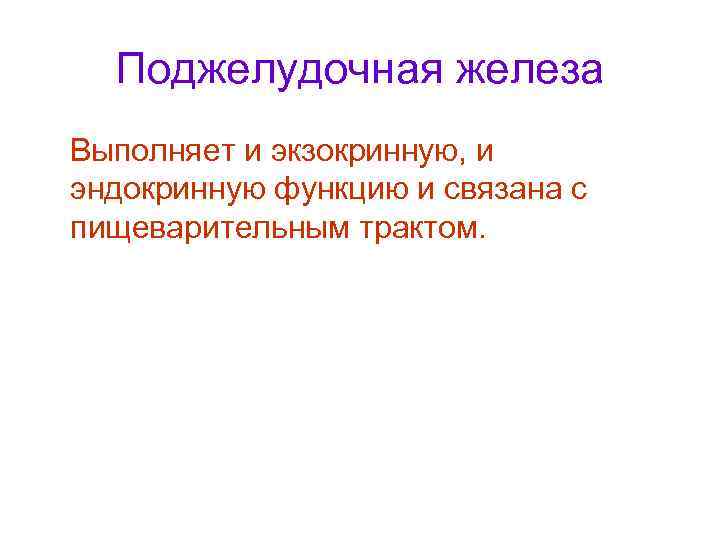 Поджелудочная железа

Выполняет и экзокринную, и эндокринную функцию и связана с пищеварительным трактом.